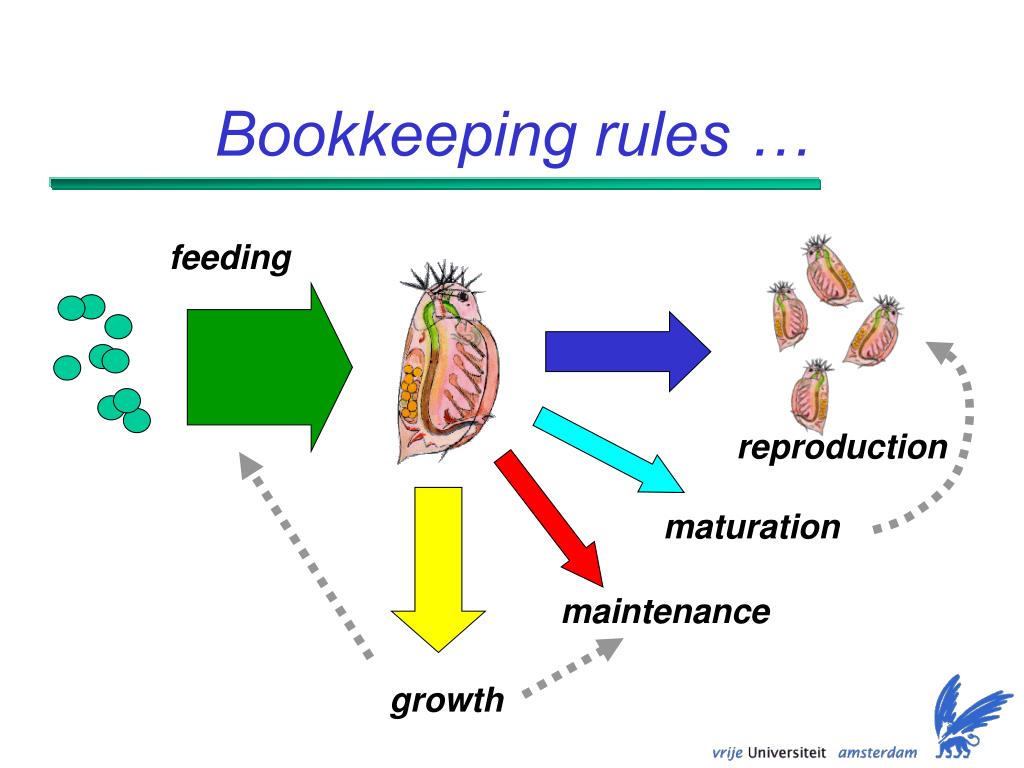 Bookkeeping rules …

feeding

reproduction

maturation

maintenance

growth

vrije Universiteit amsterdam